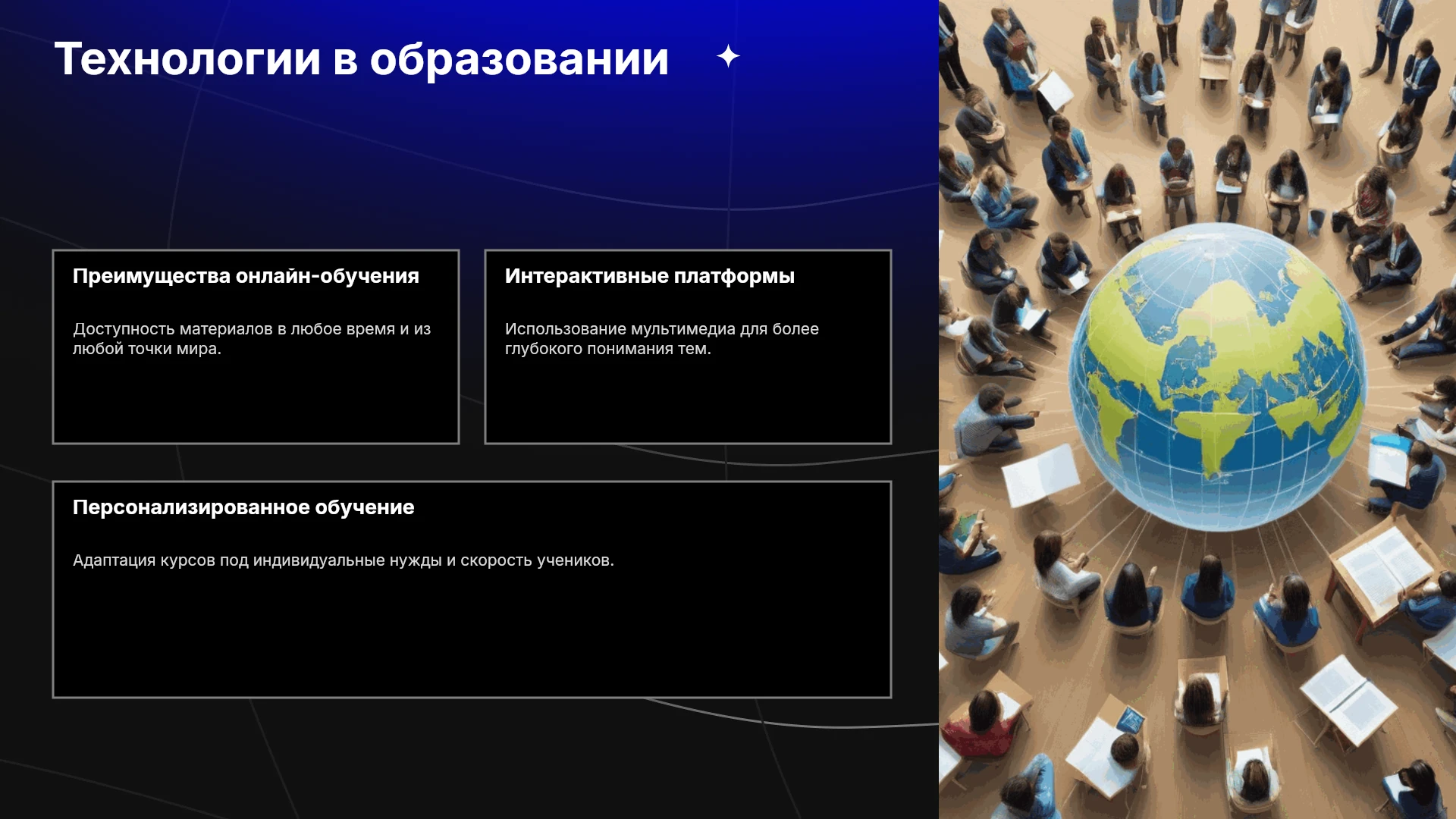 Технологии в образовании

Преимущества онлайн-обучения

Доступность материалов в любое время и из любой точки мира.

Интерактивные платформы

Использование мультимедиа для более глубокого понимания тем.

Персонализированное обучение

Адаптация курсов под индивидуальные нужды и скорость учеников.